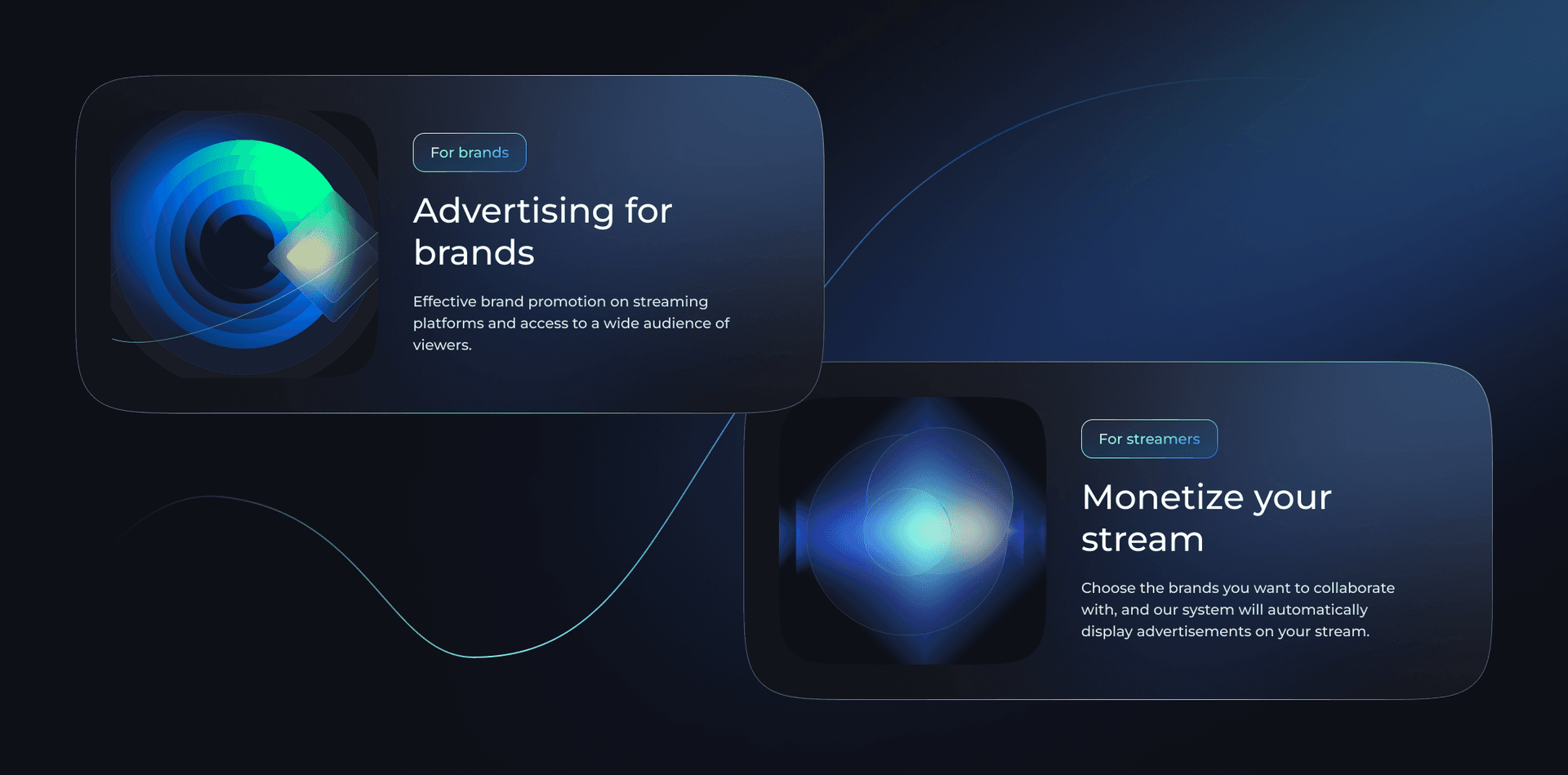 For brands

Advertising for brands

Effective brand promotion on streaming platforms and access to a wide audience of viewers.

For streamers

Monetize your stream

Choose the brands you want to collaborate with, and our system will automatically display advertisements on your stream.